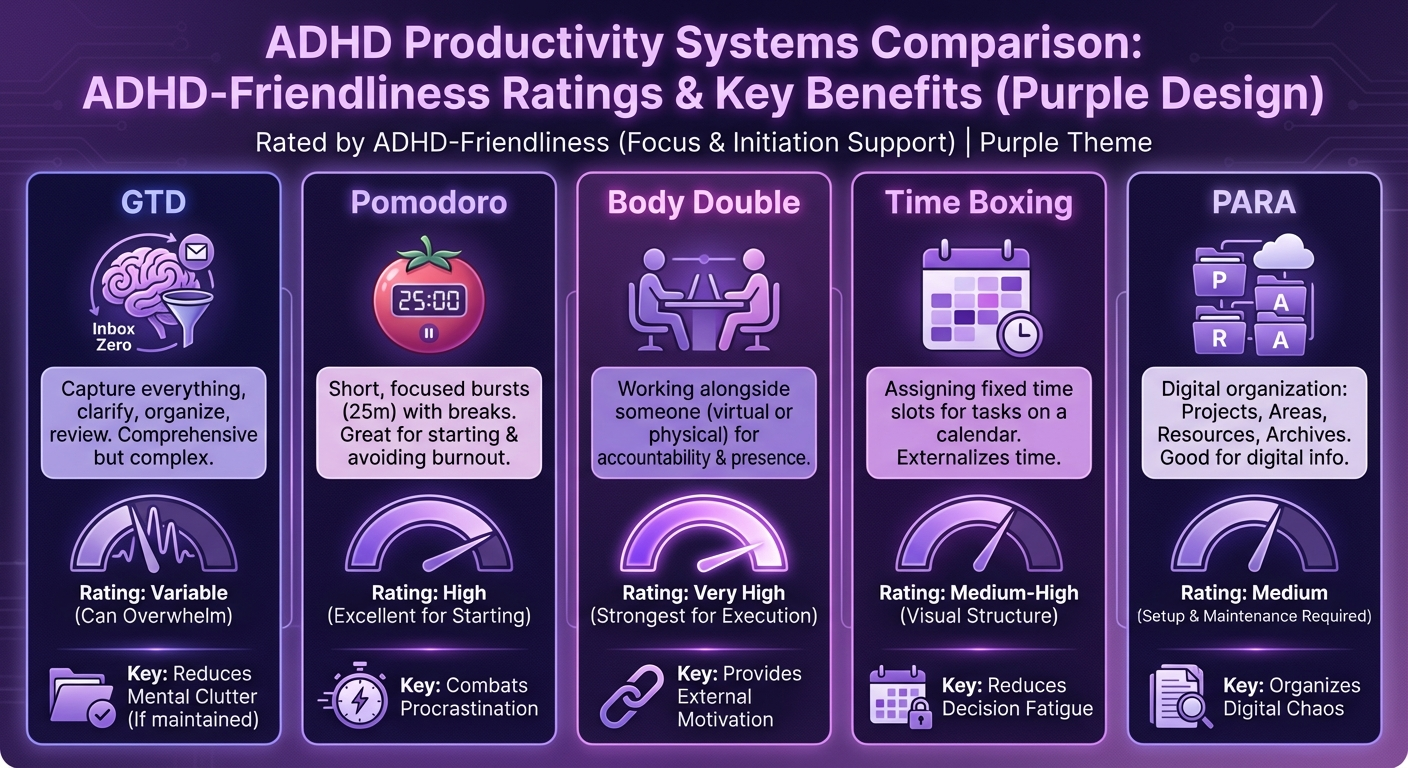 ADHD Productivity Systems Comparison: ADHD-Friendliness Ratings & Key Benefits (Purple Design)

Rated by ADHD-Friendliness (Focus & Initiation Support) | Purple Theme

GTD

Inbox Zero

Capture everything, clarify, organize, review. Comprehensive but complex.

Rating: Variable
(Can Overwhelm)

Key: Reduces Mental Clutter (If maintained)

Pomodoro

25:00

Short, focused bursts (25m) with breaks. Great for starting & avoiding burnout.

Rating: High
(Excellent for Starting)

Key: Combats Procrastination

Body Double

Working alongside someone (virtual or physical) for accountability & presence.

Rating: Very High
(Strongest for Execution)

Key: Provides External Motivation

Time Boxing

Assigning fixed time slots for tasks on a calendar. Externalizes time.

Rating: Medium-High
(Visual Structure)

Key: Reduces Decision Fatigue

PARA

P A R A

Digital organization: Projects, Areas, Resources, Archives. Good for digital info.

Rating: Medium
(Setup & Maintenance Required)

Key: Organizes Digital Chaos